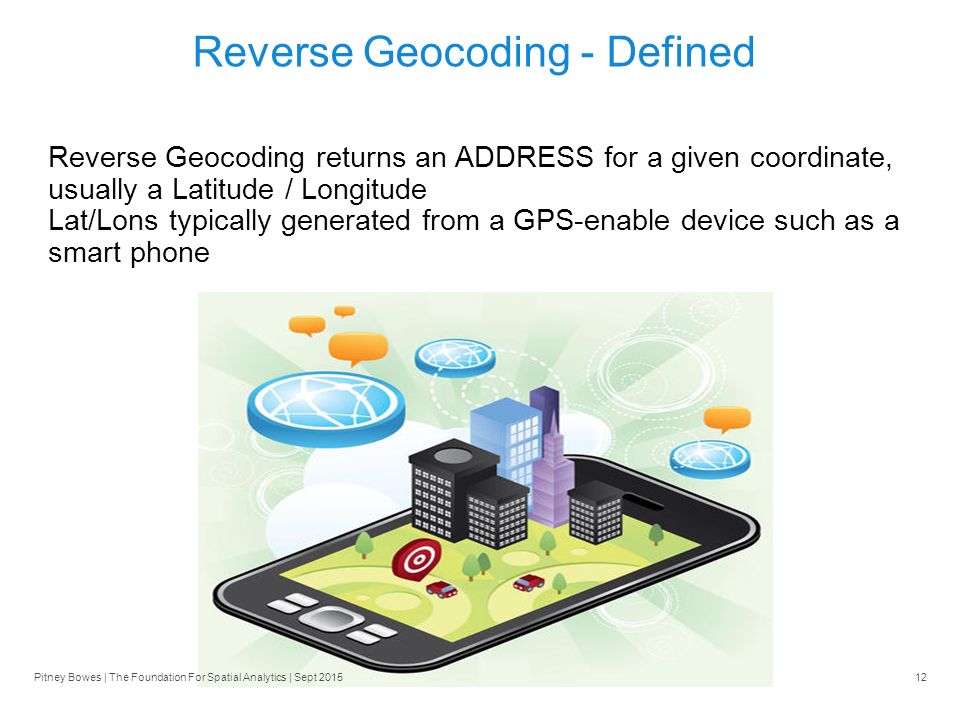 Reverse Geocoding - Defined

Reverse Geocoding returns an ADDRESS for a given coordinate, usually a Latitude / Longitude

Lat/Lons typically generated from a GPS-enable device such as a smart phone

Pitney Bowes | The Foundation For Spatial Analytics | Sept 2015

12